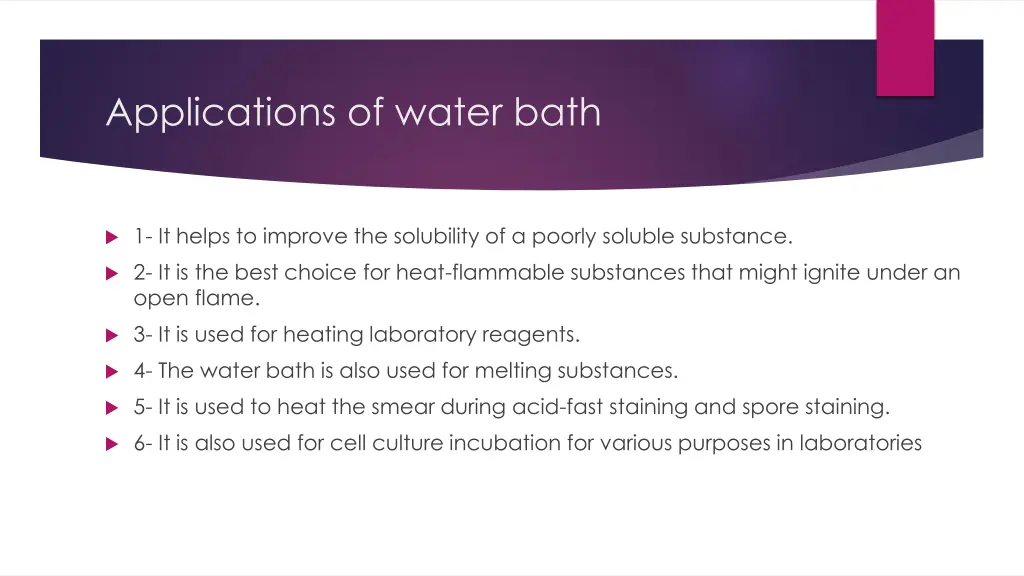 Applications of water bath

1- It helps to improve the solubility of a poorly soluble substance.

2- It is the best choice for heat-flammable substances that might ignite under an open flame.

3- It is used for heating laboratory reagents.

4- The water bath is also used for melting substances.

5- It is used to heat the smear during acid-fast staining and spore staining.

6- It is also used for cell culture incubation for various purposes in laboratories